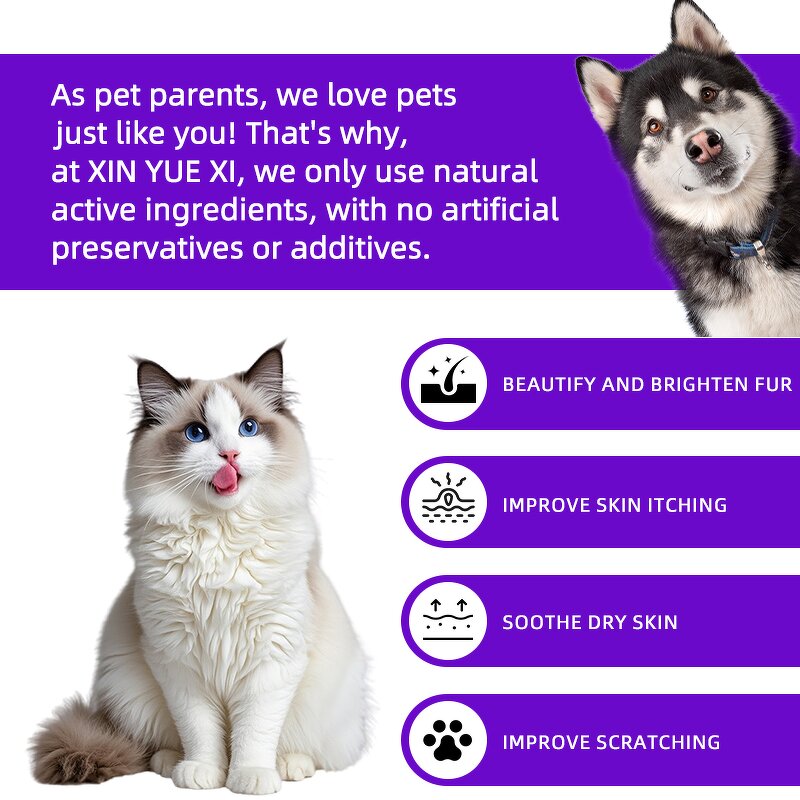 As pet parents, we love pets just like you! That's why, at XIN YUE XI, we only use natural active ingredients, with no artificial preservatives or additives.

BEAUTIFY AND BRIGHTEN FUR

IMPROVE SKIN ITCHING

SOOTHE DRY SKIN

IMPROVE SCRATCHING